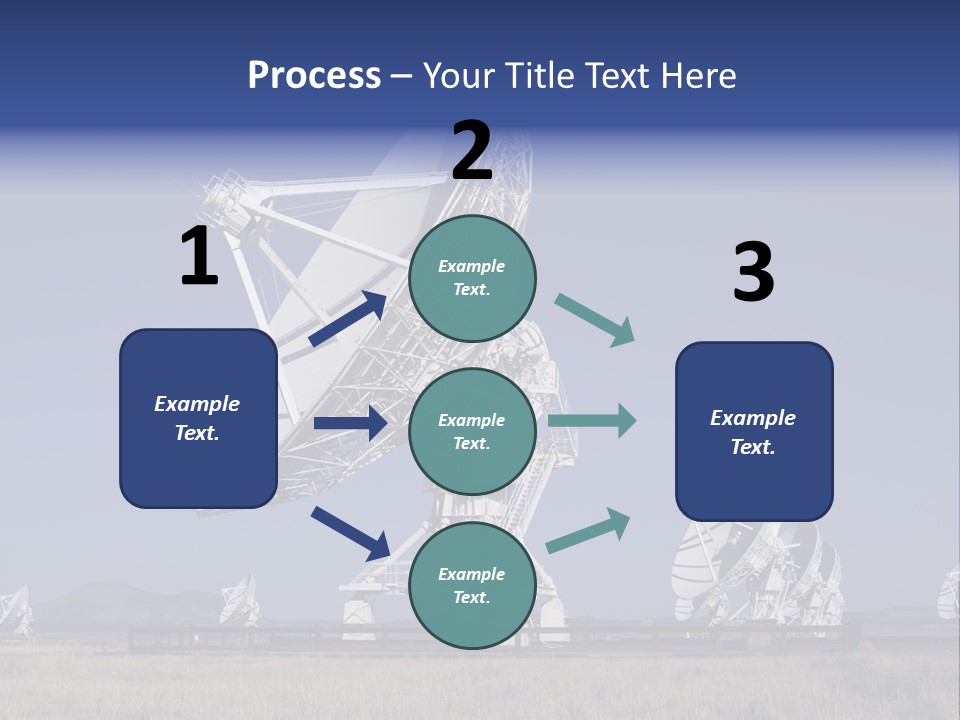 Process – Your Title Text Here

1

Example Text.

2

Example Text.

Example Text.

Example Text.

3

Example Text.